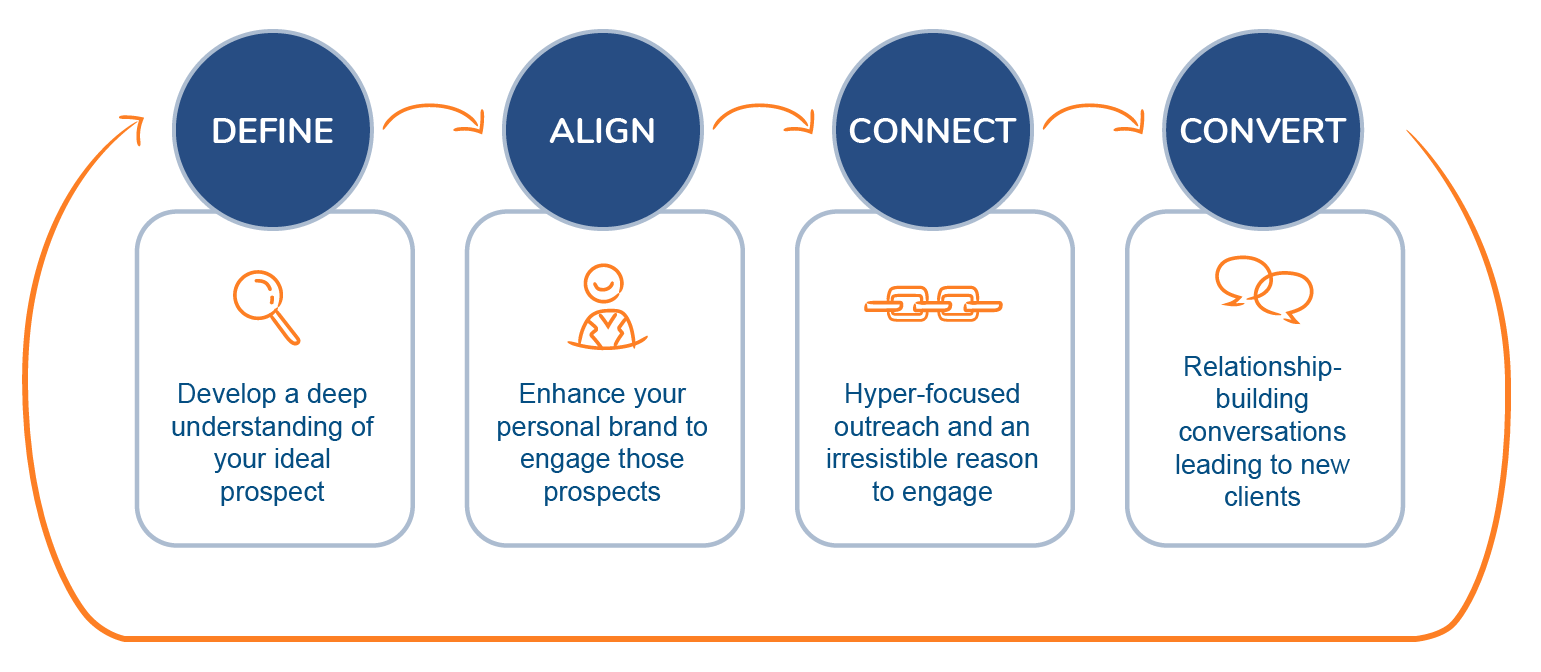 DEFINE

Develop a deep understanding of your ideal prospect

ALIGN

Enhance your personal brand to engage those prospects

CONNECT

Hyper-focused outreach and an irresistible reason to engage

CONVERT

Relationship-building conversations leading to new clients